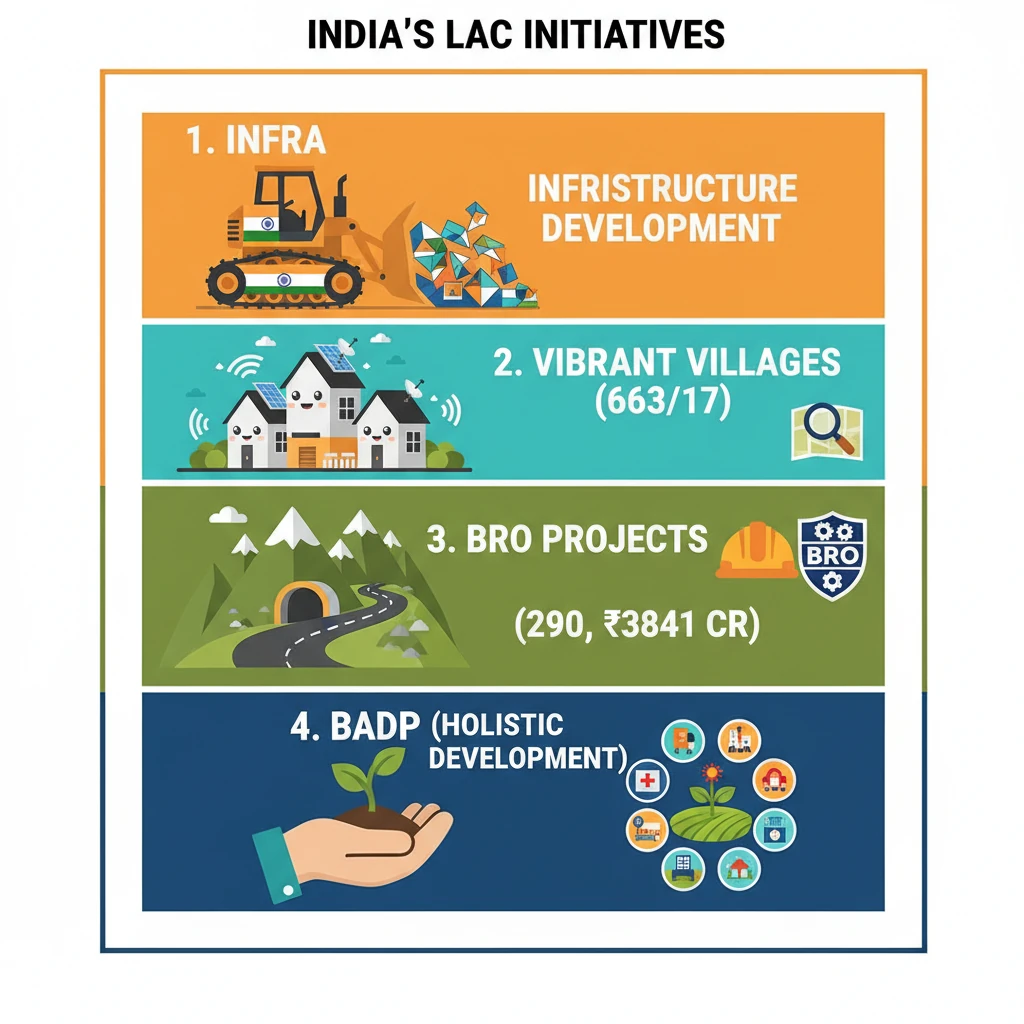 INDIA'S LAC INITIATIVES

1. INFRA

INFRISTRUCTURE DEVELOPMENT

2. VIBRANT VILLAGES (663/17)

3. BRO PROJECTS

BRO

(290, ₹3841 CR)

4. BADP (HOLISTIC DEVELOPMENT)